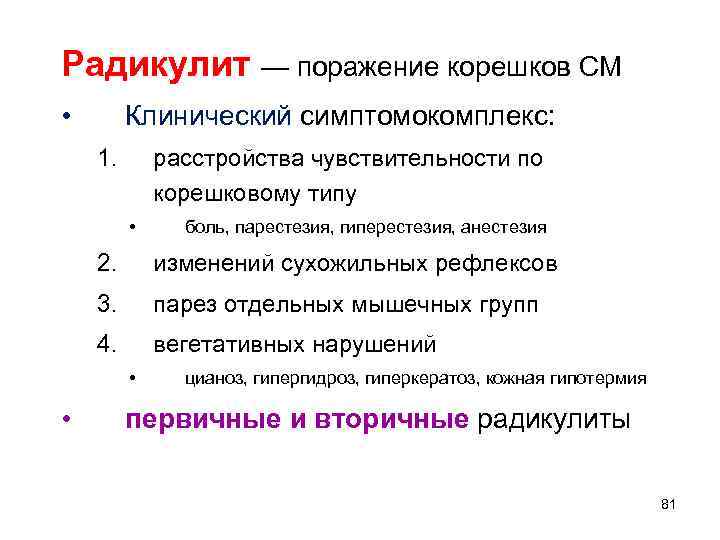 Радикулит — поражение корешков СМ

• Клинический симптомокомплекс:

1. расстройства чувствительности по корешковому типу
   • боль, парестезия, гиперестезия, анестезия
2. изменений сухожильных рефлексов
3. парез отдельных мышечных групп
4. вегетативных нарушений
   • цианоз, гипергидроз, гиперкератоз, кожная гипотермия

• первичные и вторичные радикулиты

81